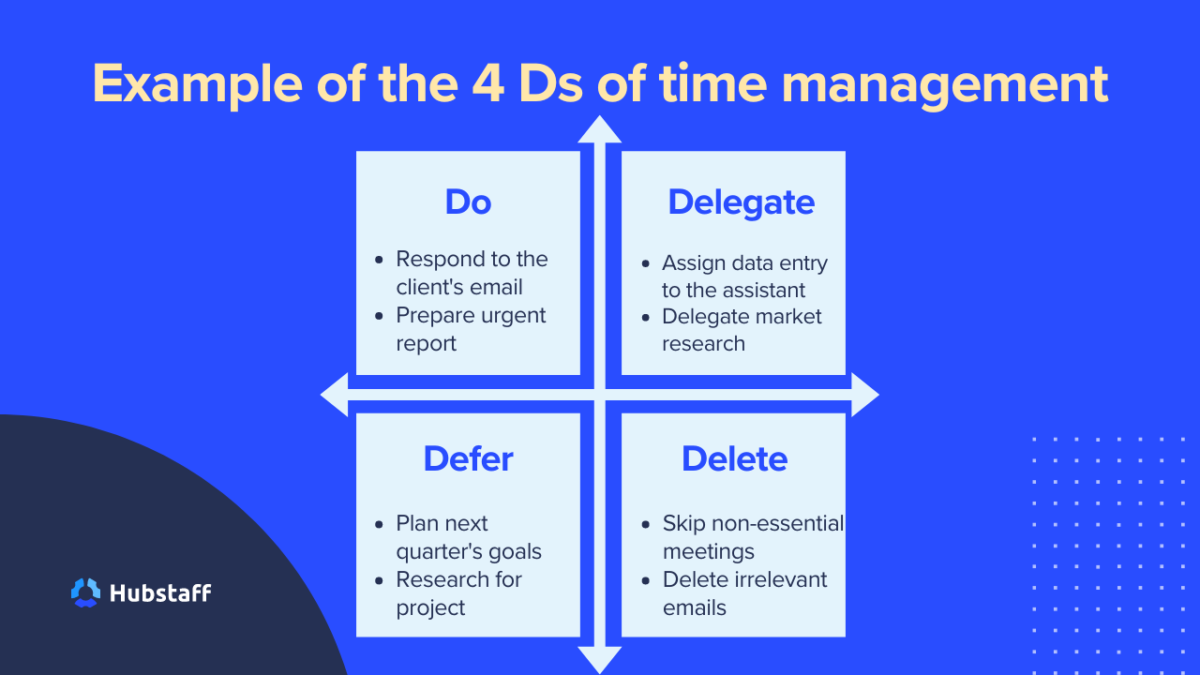 Example of the 4 Ds of time management

Do

• Respond to the client's email
• Prepare urgent report

Delegate

• Assign data entry to the assistant
• Delegate market research

Defer

• Plan next quarter's goals
• Research for project

Delete

• Skip non-essential meetings
• Delete irrelevant emails

Hubstaff